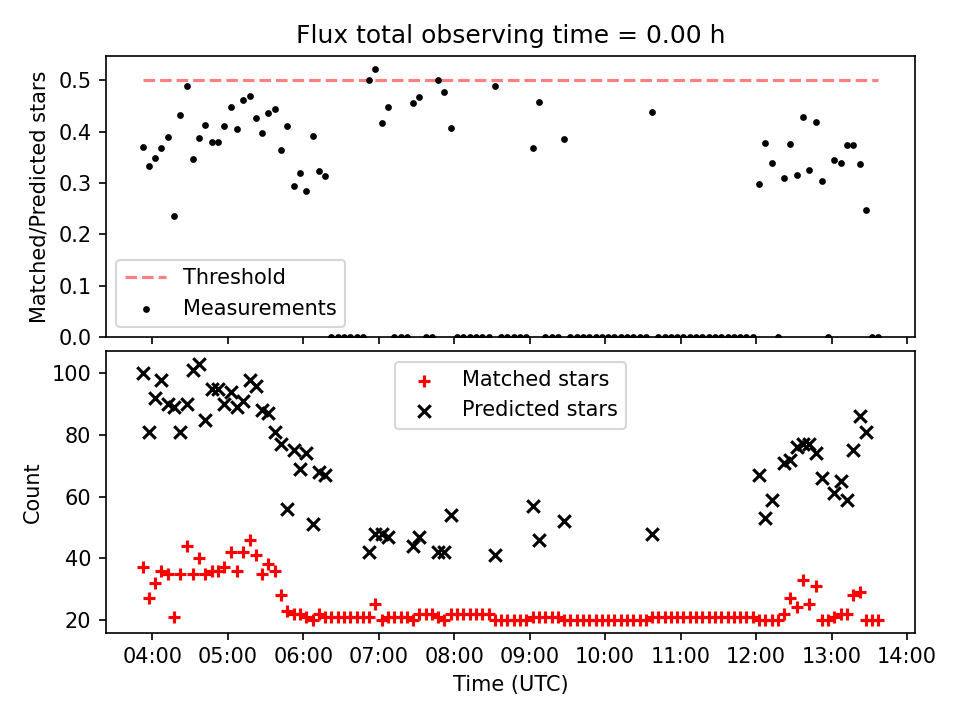 Flux total observing time = 0.00 h

Matched/Predicted stars

0.5
0.4
0.3
0.2
0.1
0.0

Threshold
Measurements

Count

100
80
60
40
20

Matched stars
Predicted stars

04:00 05:00 06:00 07:00 08:00 09:00 10:00 11:00 12:00 13:00 14:00

Time (UTC)